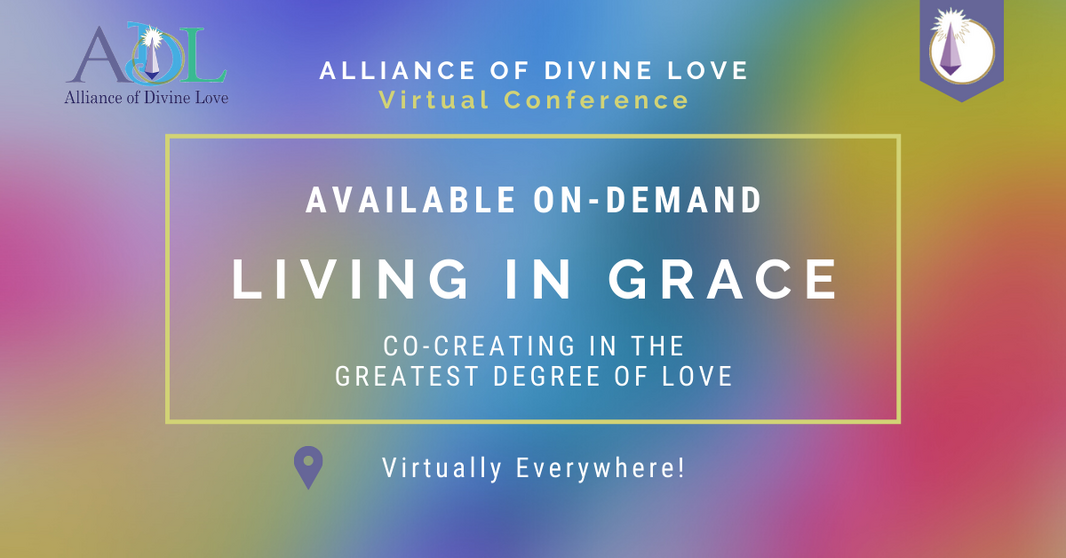 ADL
Alliance of Divine Love

ALLIANCE OF DIVINE LOVE
Virtual Conference

AVAILABLE ON-DEMAND

LIVING IN GRACE

CO-CREATING IN THE GREATEST DEGREE OF LOVE

Virtually Everywhere!